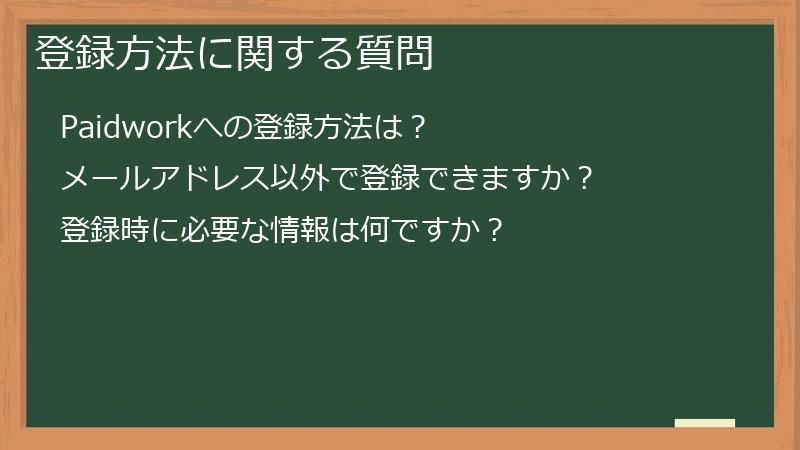 登録方法に関する質問

Paidworkへの登録方法は？

メールアドレス以外で登録できますか？

登録時に必要な情報は何ですか？